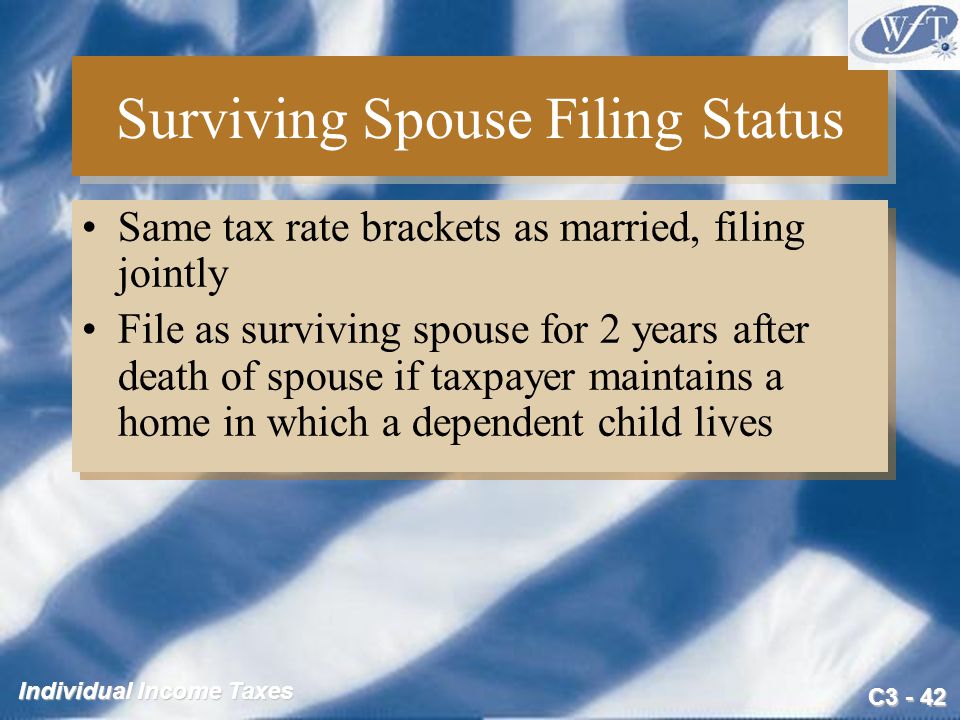 WFT

Surviving Spouse Filing Status

• Same tax rate brackets as married, filing jointly
• File as surviving spouse for 2 years after death of spouse if taxpayer maintains a home in which a dependent child lives

Individual Income Taxes

C3 - 42